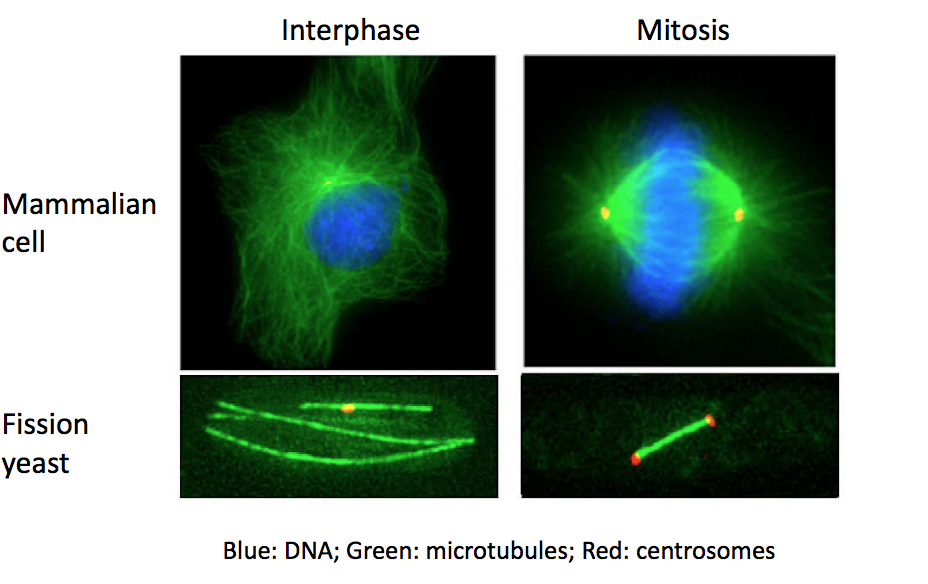 Interphase

Mitosis

Mammalian cell

Fission yeast

Blue: DNA; Green: microtubules; Red: centrosomes